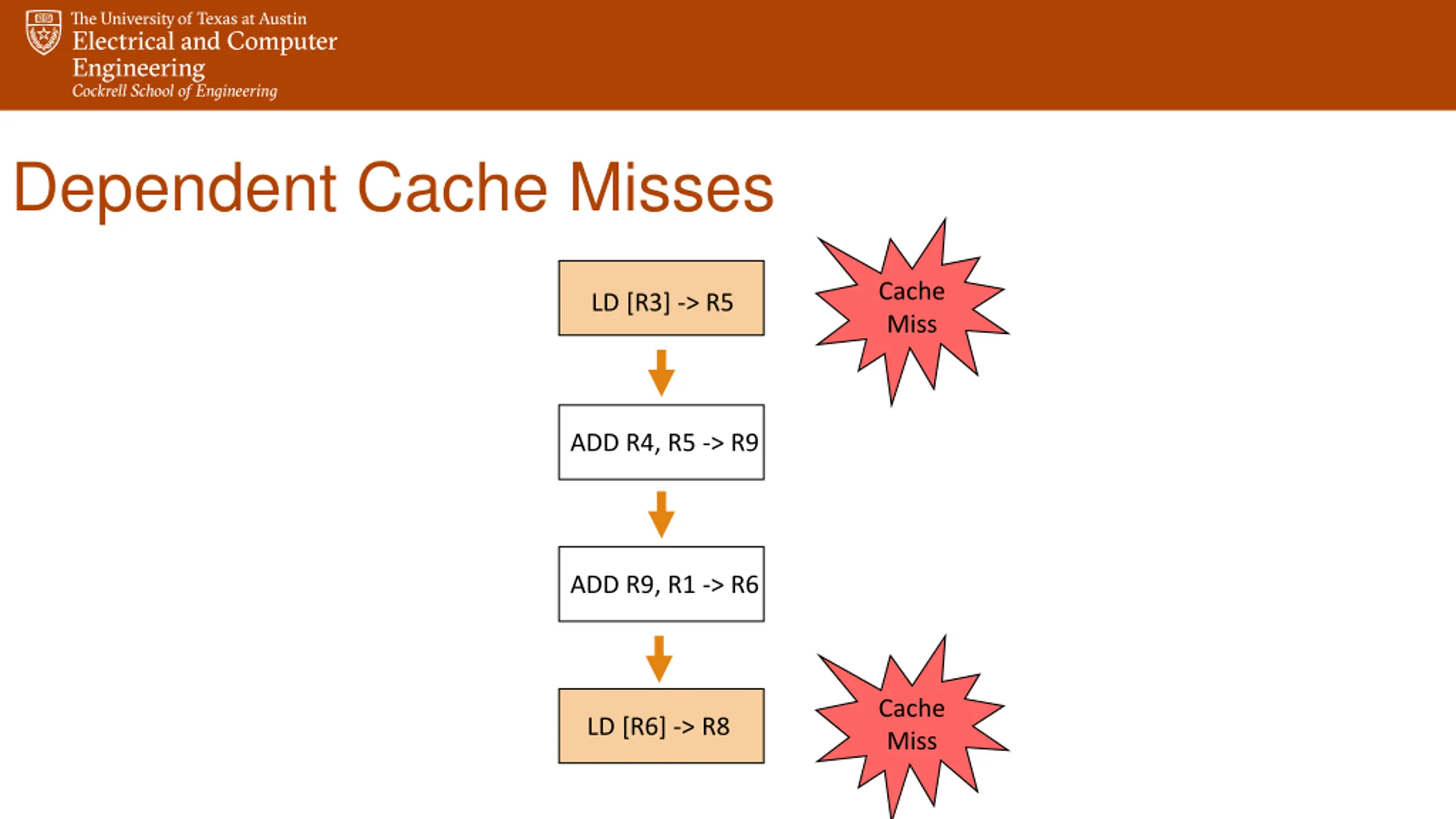 The University of Texas at Austin
Electrical and Computer Engineering
Cockrell School of Engineering

Dependent Cache Misses

LD [R3] -> R5

Cache Miss

ADD R4, R5 -> R9

ADD R9, R1 -> R6

LD [R6] -> R8

Cache Miss